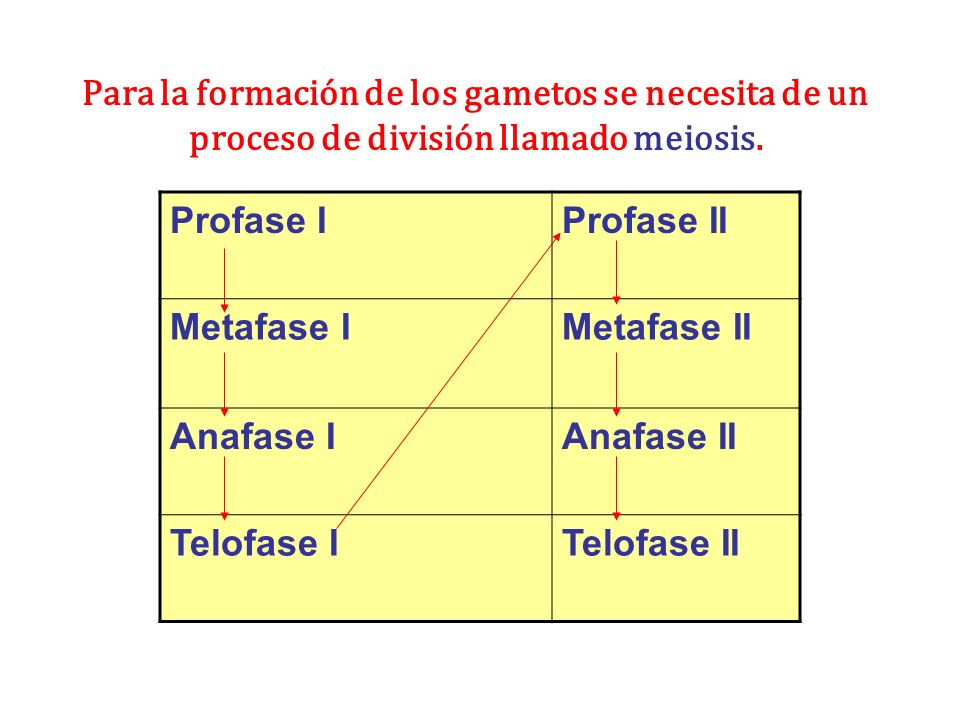 Para la formación de los gametos se necesita de un proceso de división llamado meiosis.

| Profase I | Profase II |
|---|---|
| Metafase I | Metafase II |
| Anafase I | Anafase II |
| Telofase I | Telofase II |